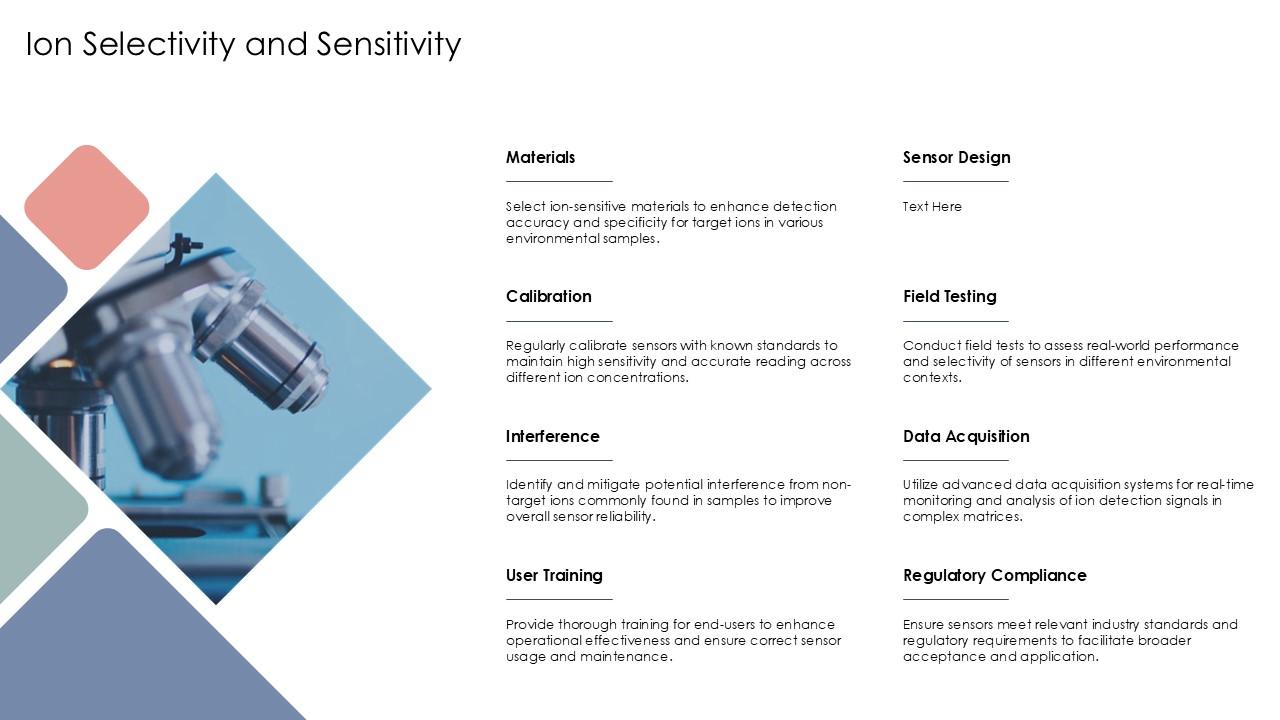 Ion Selectivity and Sensitivity

Materials

Select ion-sensitive materials to enhance detection accuracy and specificity for target ions in various environmental samples.

Calibration

Regularly calibrate sensors with known standards to maintain high sensitivity and accurate reading across different ion concentrations.

Interference

Identify and mitigate potential interference from non-target ions commonly found in samples to improve overall sensor reliability.

User Training

Provide thorough training for end-users to enhance operational effectiveness and ensure correct sensor usage and maintenance.

Sensor Design

Text Here

Field Testing

Conduct field tests to assess real-world performance and selectivity of sensors in different environmental contexts.

Data Acquisition

Utilize advanced data acquisition systems for real-time monitoring and analysis of ion detection signals in complex matrices.

Regulatory Compliance

Ensure sensors meet relevant industry standards and regulatory requirements to facilitate broader acceptance and application.